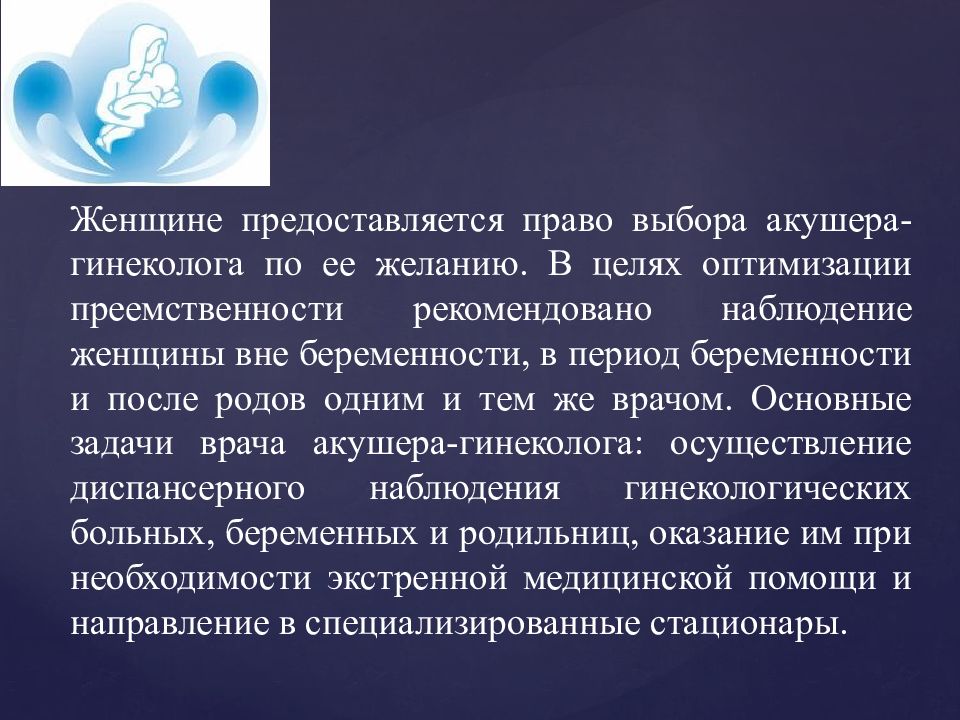 Женщине предоставляется право выбора акушера-гинеколога по ее желанию. В целях оптимизации преемственности рекомендовано наблюдение женщины вне беременности, в период беременности и после родов одним и тем же врачом. Основные задачи врача акушера-гинеколога: осуществление диспансерного наблюдения гинекологических больных, беременных и родильниц, оказание им при необходимости экстренной медицинской помощи и направление в специализированные стационары.